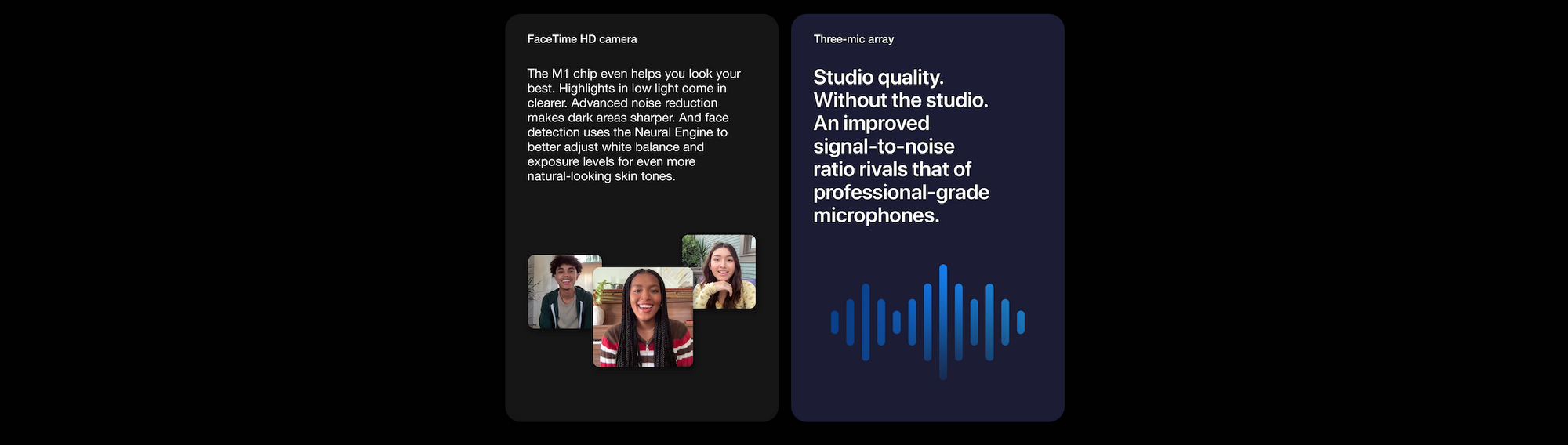 FaceTime HD camera

The M1 chip even helps you look your best. Highlights in low light come in clearer. Advanced noise reduction makes dark areas sharper. And face detection uses the Neural Engine to better adjust white balance and exposure levels for even more natural-looking skin tones.

Three-mic array

Studio quality. Without the studio. An improved signal-to-noise ratio rivals that of professional-grade microphones.